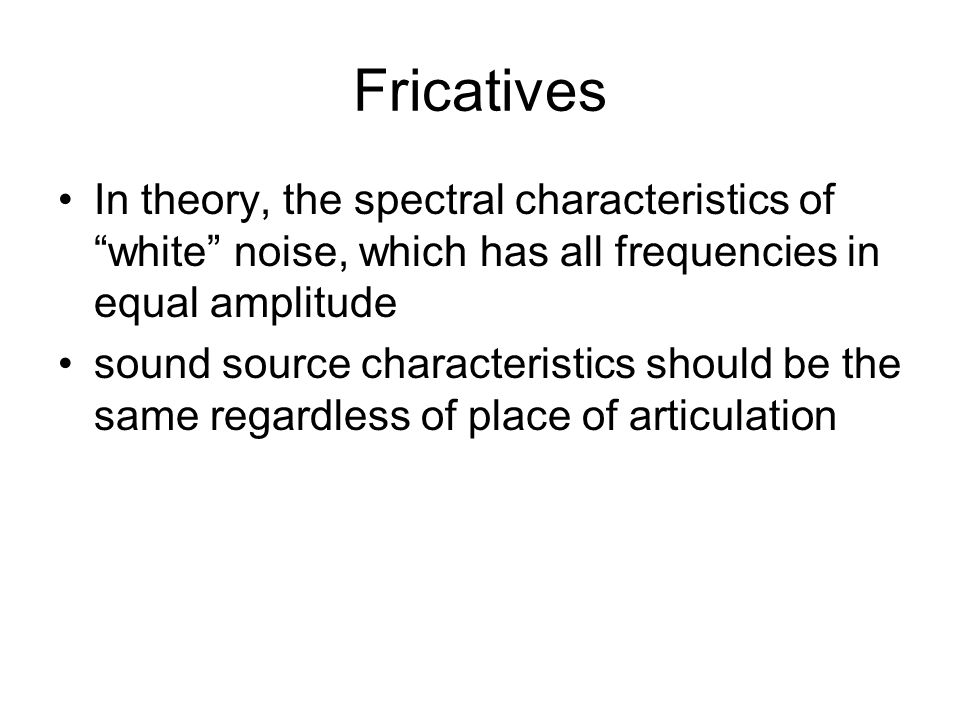 Fricatives

• In theory, the spectral characteristics of “white” noise, which has all frequencies in equal amplitude

• sound source characteristics should be the same regardless of place of articulation